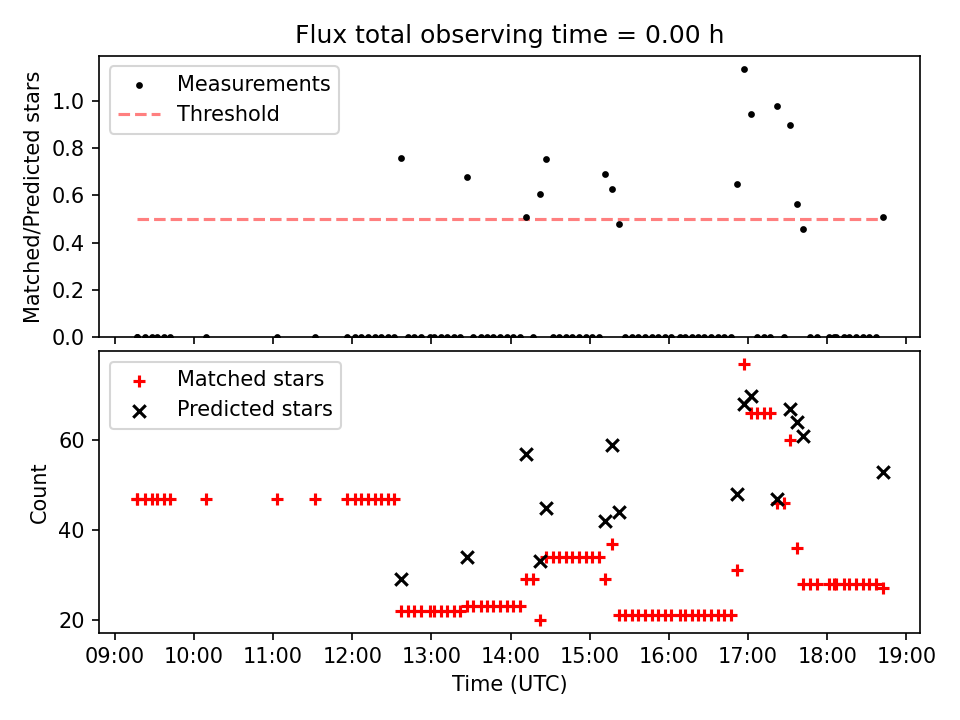 Flux total observing time = 0.00 h

Measurements
Threshold

Matched/Predicted stars

1.0
0.8
0.6
0.4
0.2
0.0

Matched stars
Predicted stars

Count

60
40
20

09:00 10:00 11:00 12:00 13:00 14:00 15:00 16:00 17:00 18:00 19:00

Time (UTC)